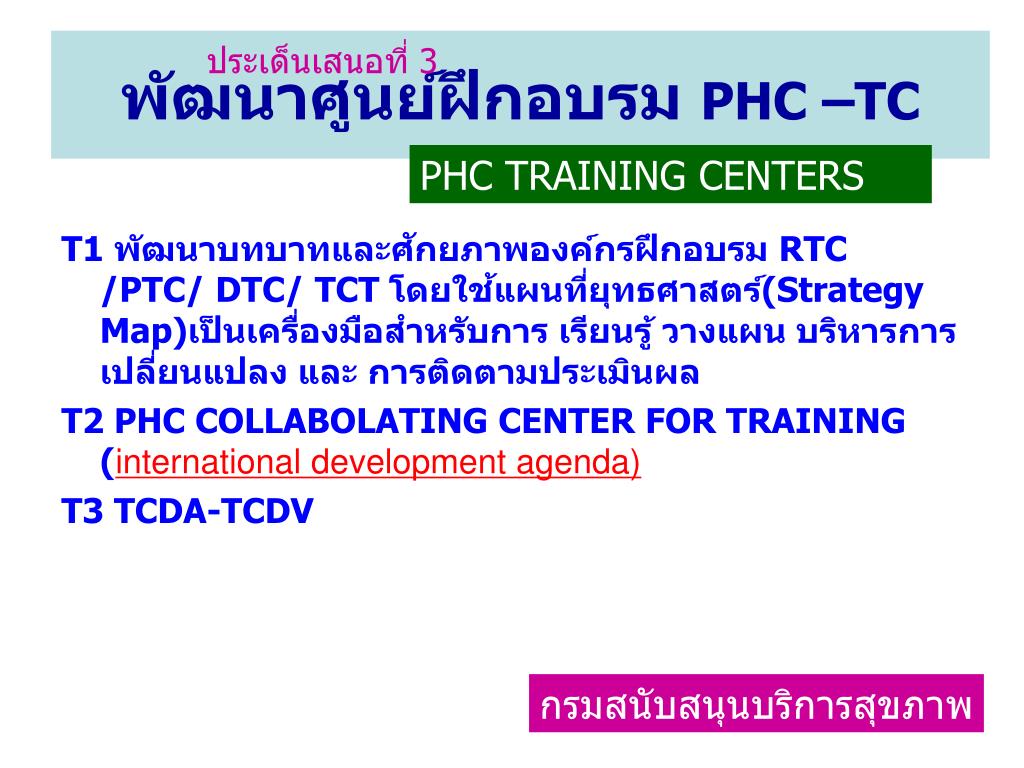 ประเด็นเสนอที่ 3
พัฒนาศูนย์ฝึกอบรม PHC –TC

PHC TRAINING CENTERS

T1 พัฒนาบทบาทและศักยภาพองค์กรฝึกอบรม RTC /PTC/ DTC/ TCT โดยใช้แผนที่ยุทธศาสตร์(Strategy Map)เป็นเครื่องมือสำหรับการ เรียนรู้ วางแผน บริหารการเปลี่ยนแปลง และ การติดตามประเมินผล

T2 PHC COLLABOLATING CENTER FOR TRAINING (international development agenda)

T3 TCDA-TCDV

กรมสนับสนุนบริการสุขภาพ